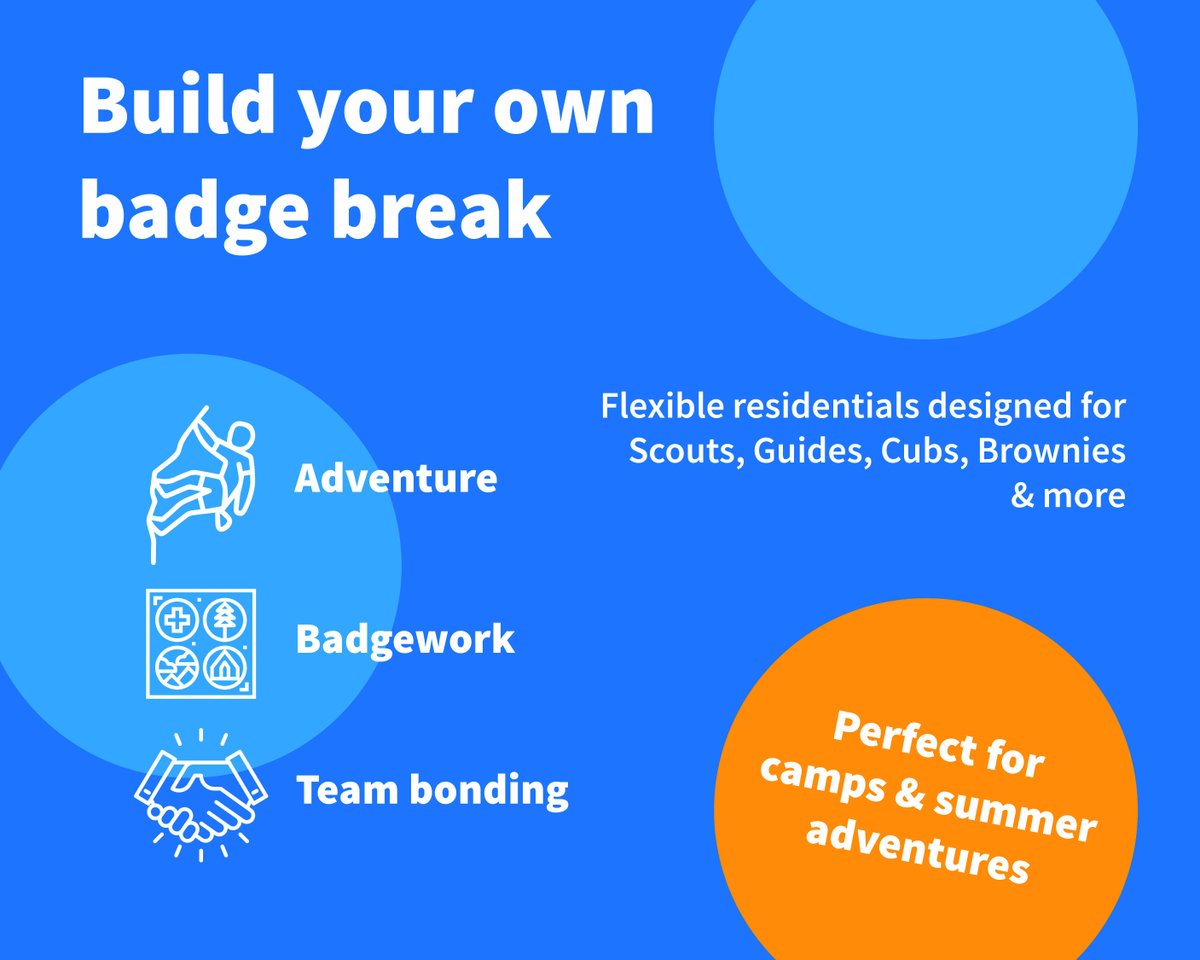 Build your own badge break

Flexible residentials designed for Scouts, Guides, Cubs, Brownies & more

Adventure

Badgework

Team bonding

Perfect for camps & summer adventures